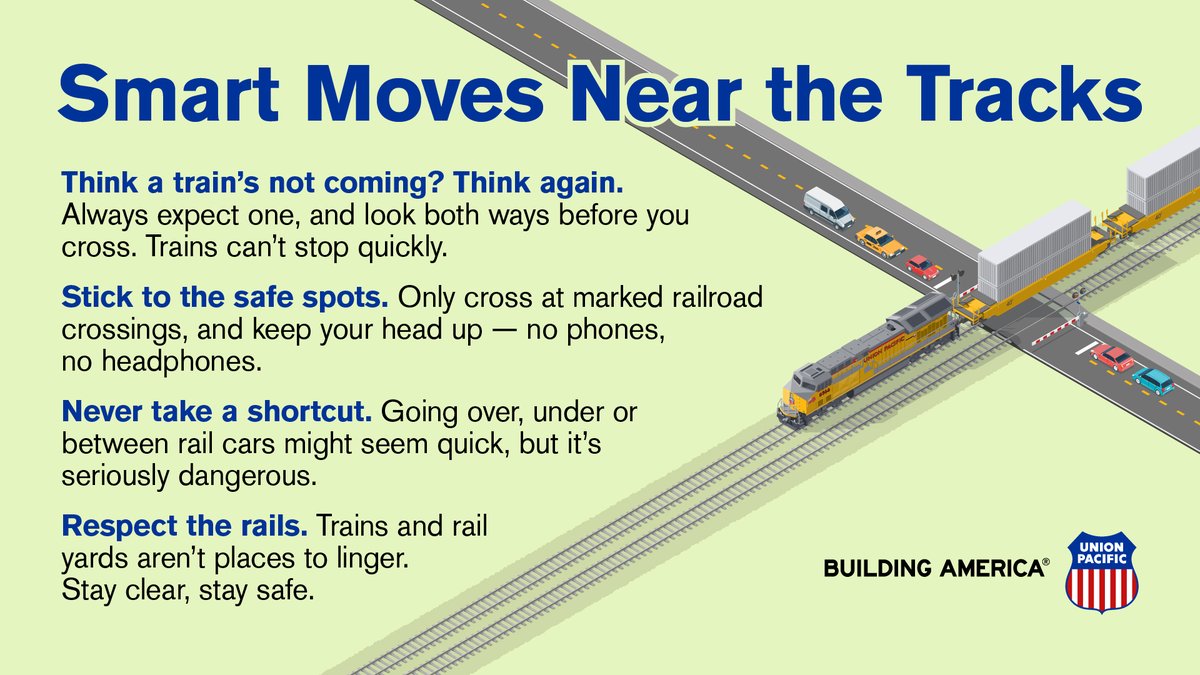 Smart Moves Near the Tracks

Think a train's not coming? Think again. Always expect one, and look both ways before you cross. Trains can't stop quickly.

Stick to the safe spots. Only cross at marked railroad crossings, and keep your head up — no phones, no headphones.

Never take a shortcut. Going over, under or between rail cars might seem quick, but it's seriously dangerous.

Respect the rails. Trains and rail yards aren't places to linger. Stay clear, stay safe.

UNION PACIFIC

BUILDING AMERICA®

UNION PACIFIC